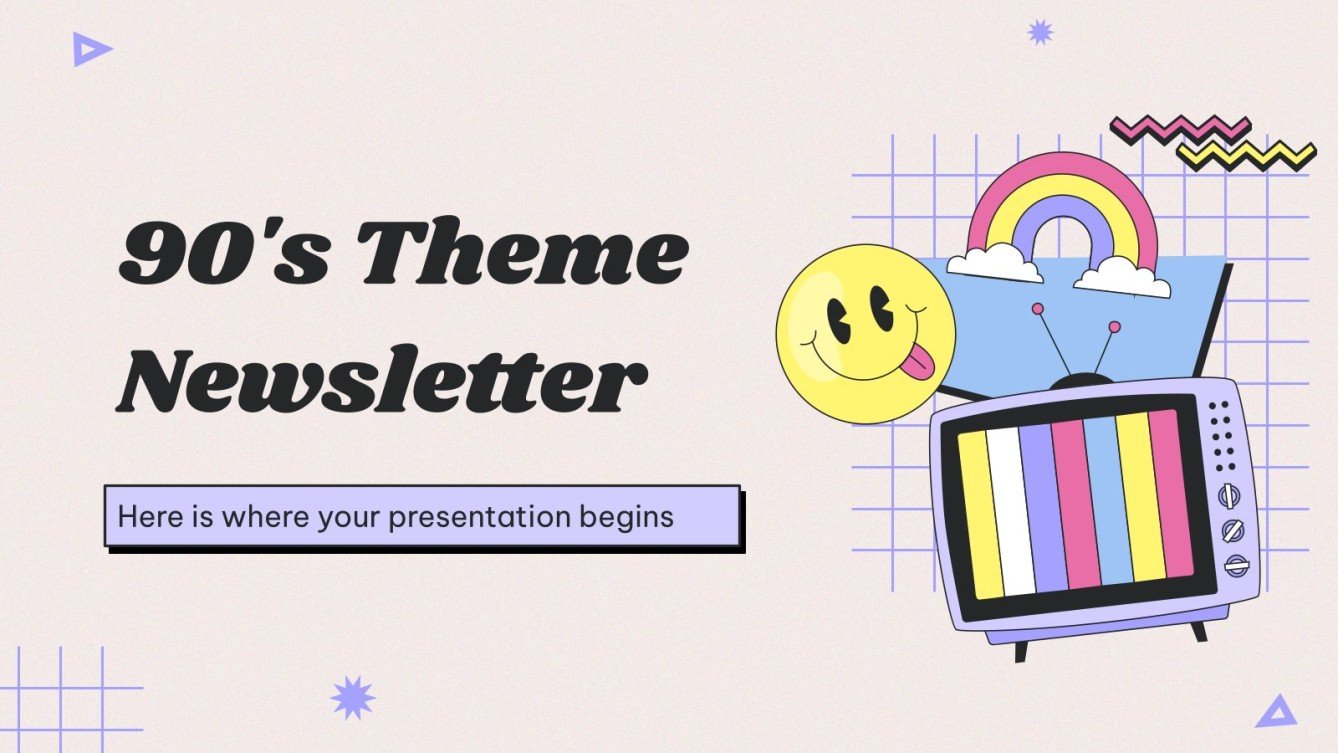 90's Theme Newsletter

Here is where your presentation begins